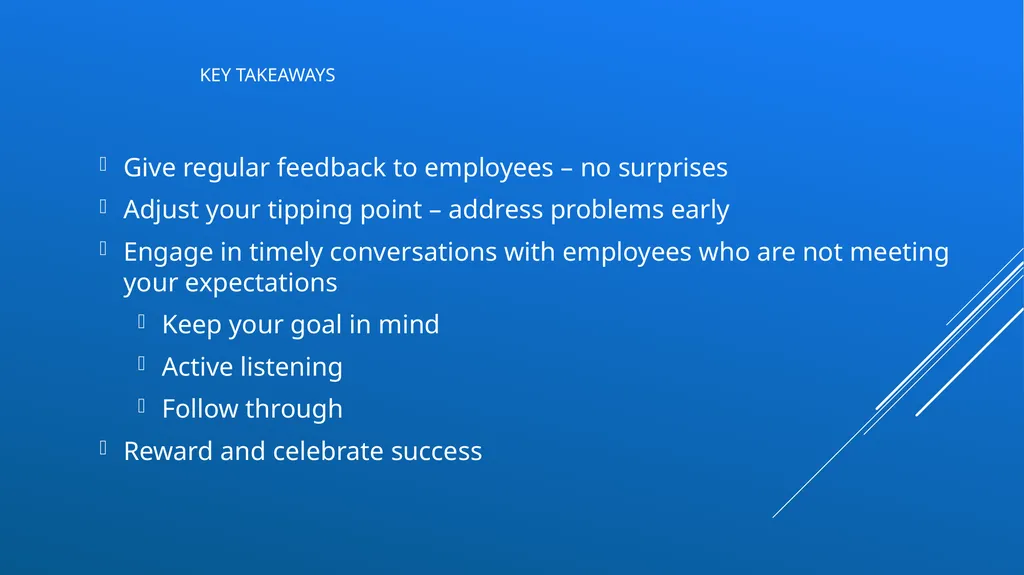 KEY TAKEAWAYS

Give regular feedback to employees – no surprises

Adjust your tipping point – address problems early

Engage in timely conversations with employees who are not meeting your expectations

Keep your goal in mind

Active listening

Follow through

Reward and celebrate success